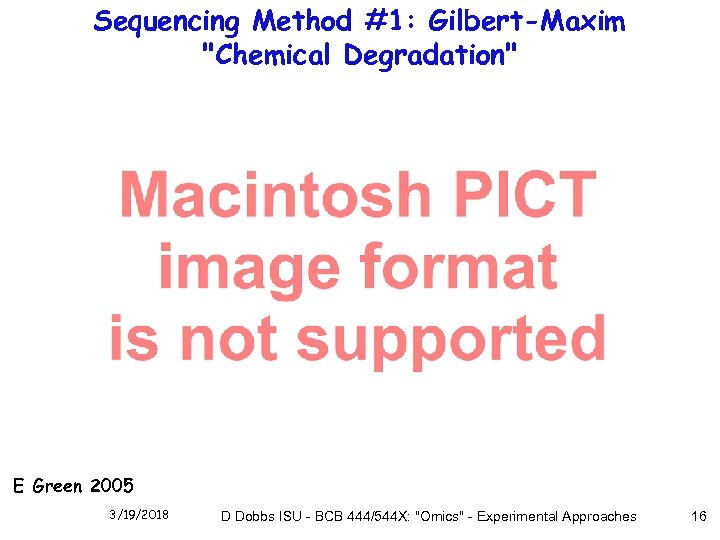 Sequencing Method #1: Gilbert-Maxim
"Chemical Degradation"

Macintosh PICT image format is not supported

E Green 2005

3/19/2018 D Dobbs ISU - BCB 444/544X: "Omics" - Experimental Approaches 16